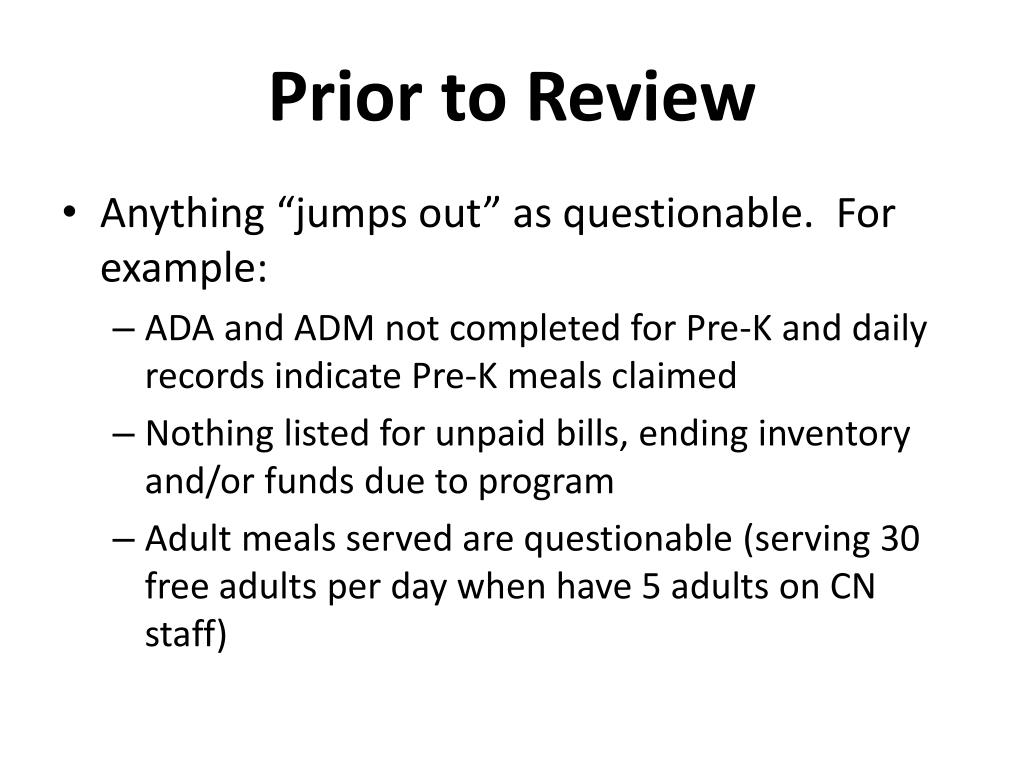 Prior to Review

• Anything “jumps out” as questionable. For example:
– ADA and ADM not completed for Pre-K and daily records indicate Pre-K meals claimed
– Nothing listed for unpaid bills, ending inventory and/or funds due to program
– Adult meals served are questionable (serving 30 free adults per day when have 5 adults on CN staff)